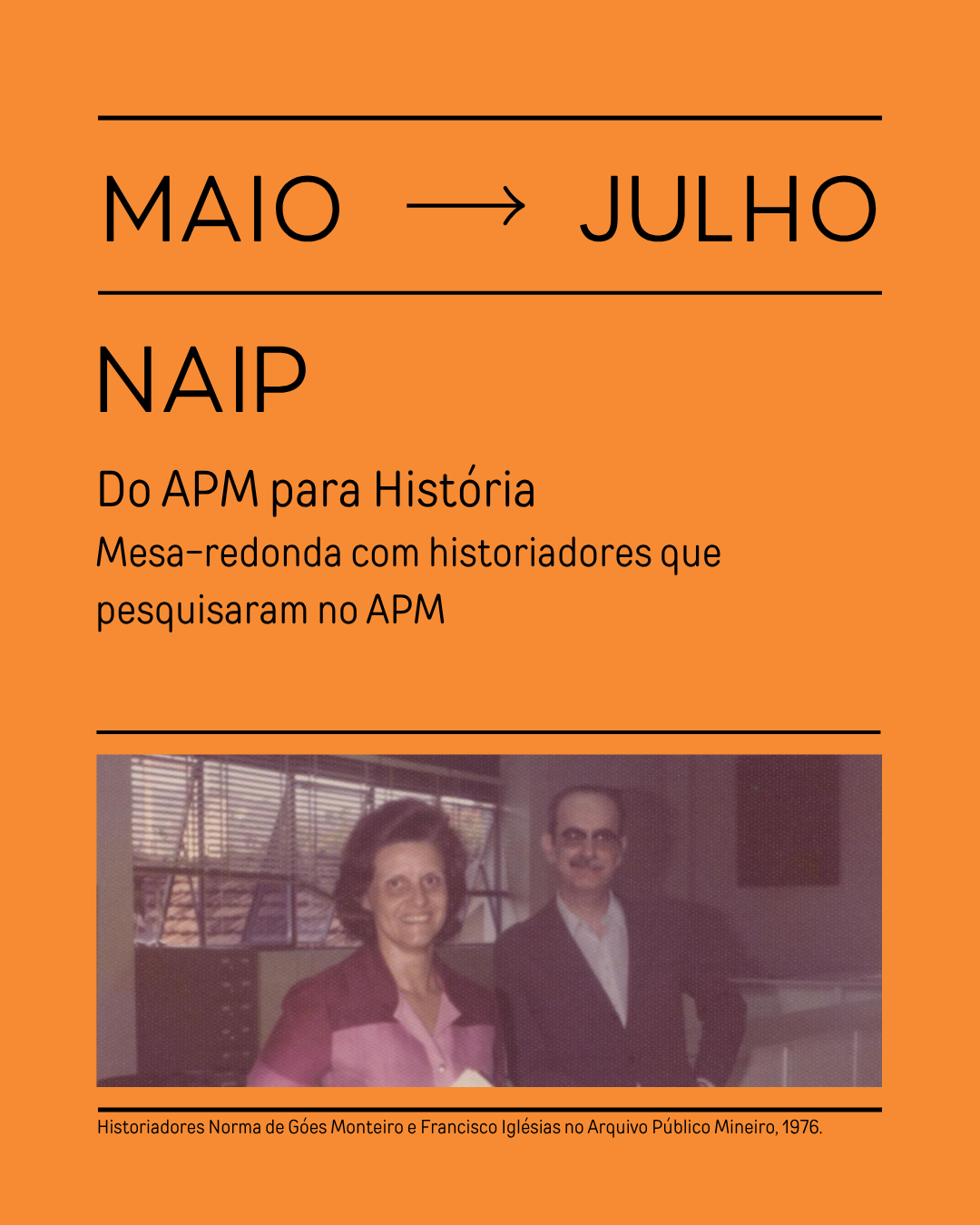 MAIO → JULHO

NAIP

Do APM para História

Mesa-redonda com historiadores que pesquisaram no APM

Historiadores Norma de Góes Monteiro e Francisco Iglésias no Arquivo Público Mineiro, 1976.